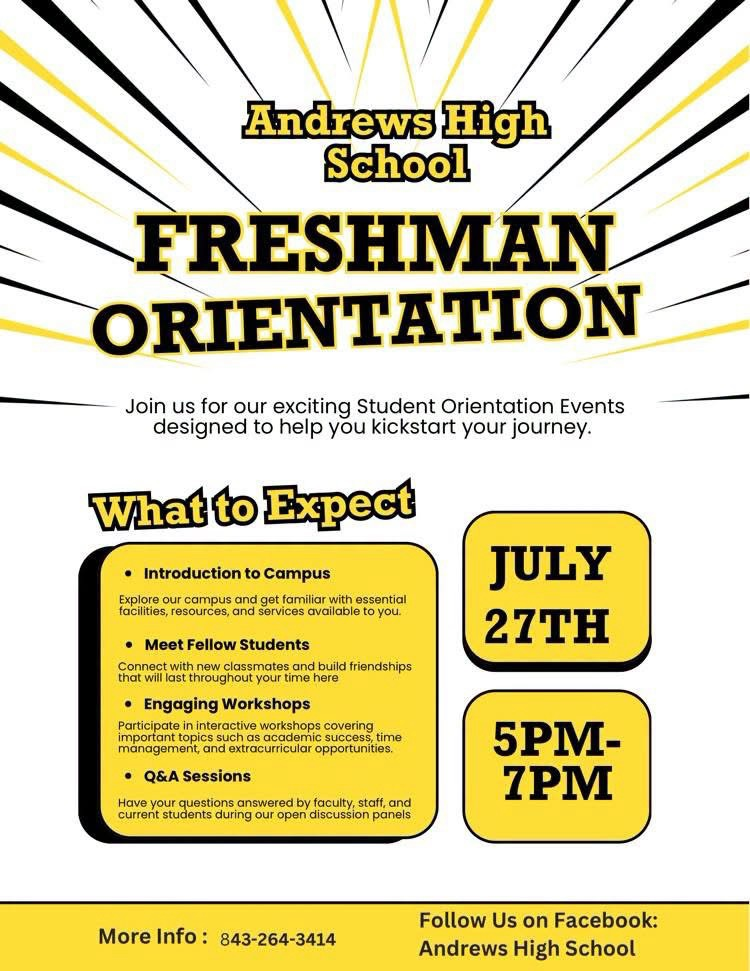 Andrews High School

FRESHMAN ORIENTATION

Join us for our exciting Student Orientation Events designed to help you kickstart your journey.

What to Expect

• Introduction to Campus

Explore our campus and get familiar with essential facilities, resources, and services available to you.

• Meet Fellow Students

Connect with new classmates and build friendships that will last throughout your time here

• Engaging Workshops

Participate in interactive workshops covering important topics such as academic success, time management, and extracurricular opportunities.

• Q&A Sessions

Have your questions answered by faculty, staff, and current students during our open discussion panels

JULY 27TH

5PM-7PM

More Info : 843-264-3414

Follow Us on Facebook: Andrews High School